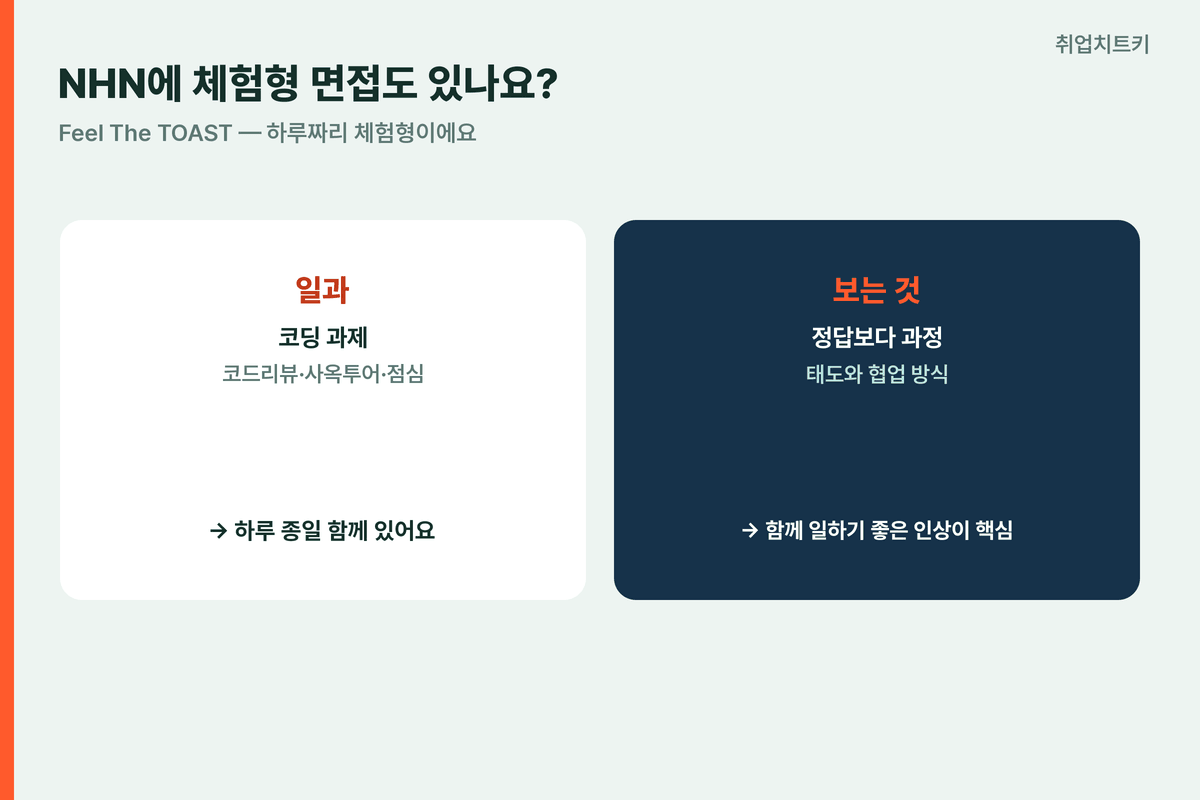 취업치트키

NHN에 체험형 면접도 있나요?

Feel The TOAST — 하루짜리 체험형이에요

일과

코딩 과제

코드리뷰·사옥투어·점심

→ 하루 종일 함께 있어요

보는 것

정답보다 과정

태도와 협업 방식

→ 함께 일하기 좋은 인상이 핵심